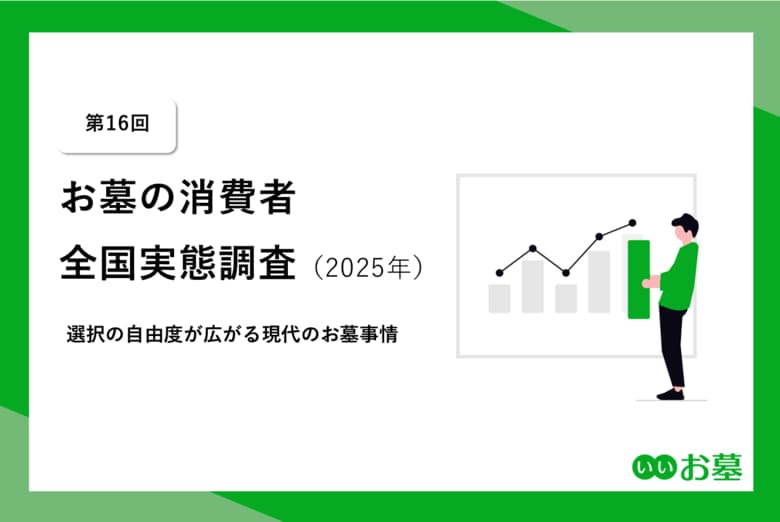 第16回

お墓の消費者
全国実態調査（2025年）

選択の自由度が広がる現代のお墓事情

いいお墓